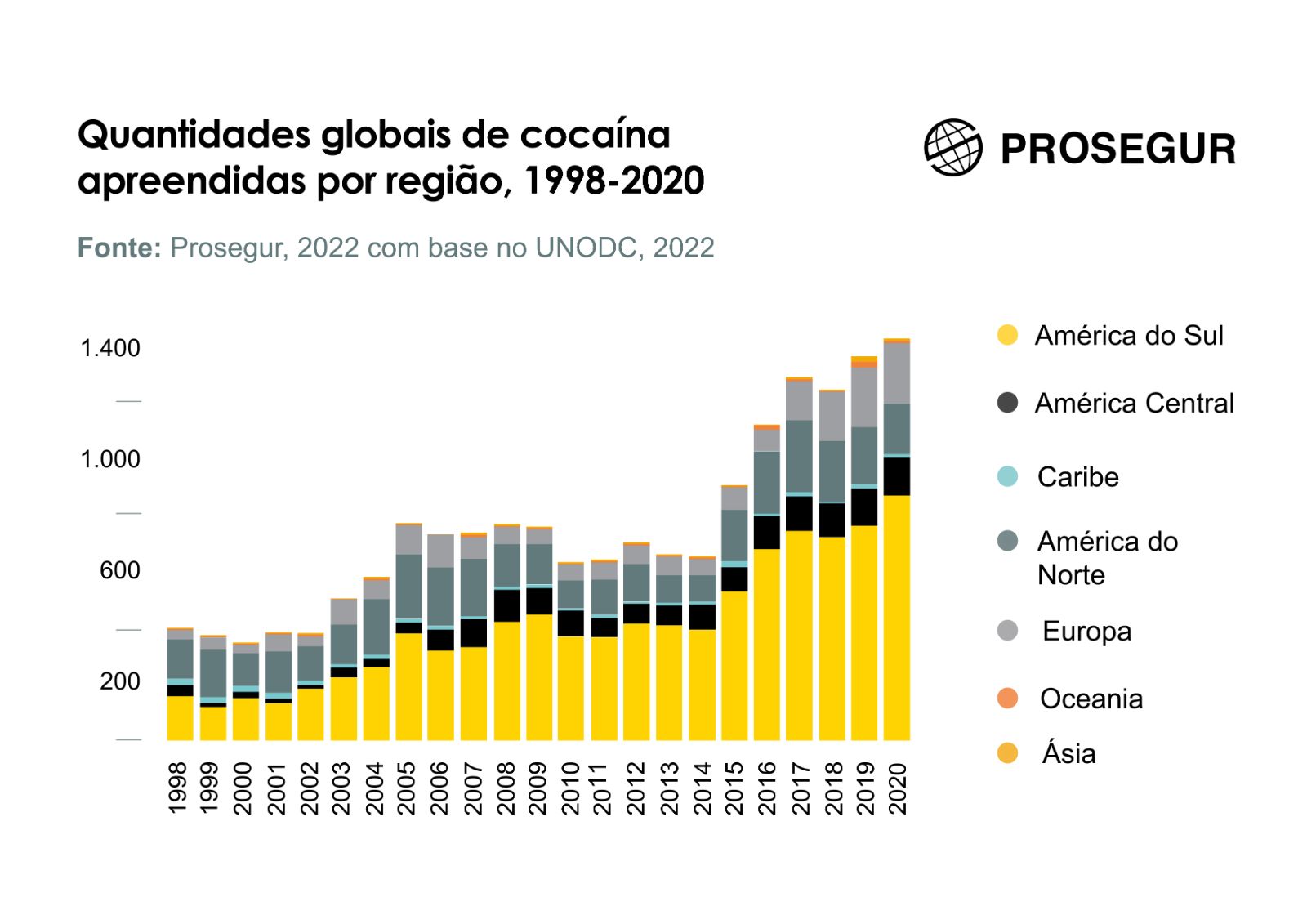 Quantidades globais de cocaína apreendidas por região, 1998-2020

PROSEGUR

Fonte: Prosegur, 2022 com base no UNODC, 2022

1.400
1.000
600
200

1998
1999
2000
2001
2002
2003
2004
2005
2006
2007
2008
2009
2010
2011
2012
2013
2014
2015
2016
2017
2018
2019
2020

América do Sul
América Central
Caribe
América do Norte
Europa
Oceania
Ásia